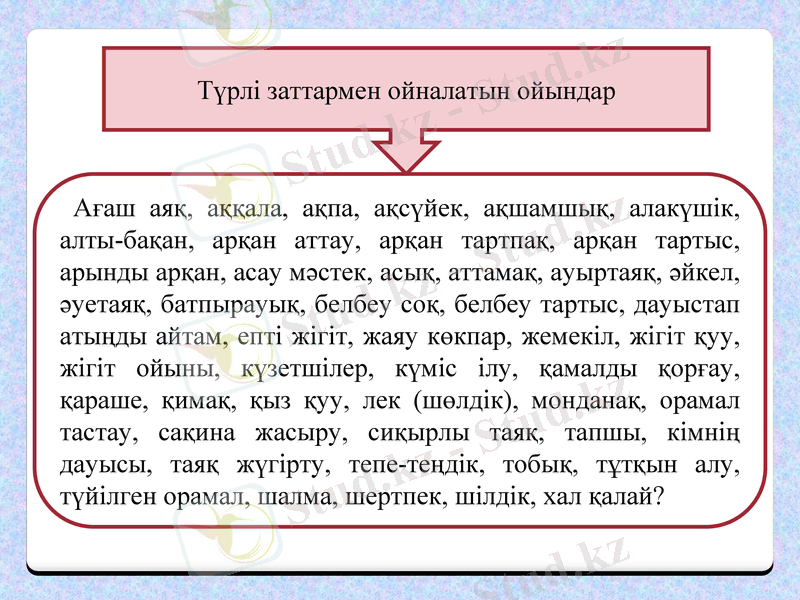 Түрлі заттармен ойналатын ойындар

Ағаш аяқ, аққала, ақпа, ақсүйек, ақшамшық, алакүшік, алты-бақан, арқан аттау, арқан тартпақ, арқан тартыс, арынды арқан, асау мәстек, асық, аттамақ, ауыртаяқ, әйкел, әуетаяқ, батпырауық, белбеу соқ, белбеу тартыс, дауыстап атыңды айтам, епті жігіт, жаяу көкпар, жемекіл, жігіт қуу, жігіт ойыны, күзетшілер, күміс ілу, қамалды қорғау, қараше, қимақ, қыз қуу, лек (шөлдік), монданақ, орамал тастау, сақина жасыру, сиқырлы таяқ, тапшы, кімнің дауысы, таяқ жүгірту, тепе-теңдік, тобық, тұтқын алу, түйілген орамал, шалма, шертпек, шілдік, хал қалай?

Stud.kz - Stud.kz